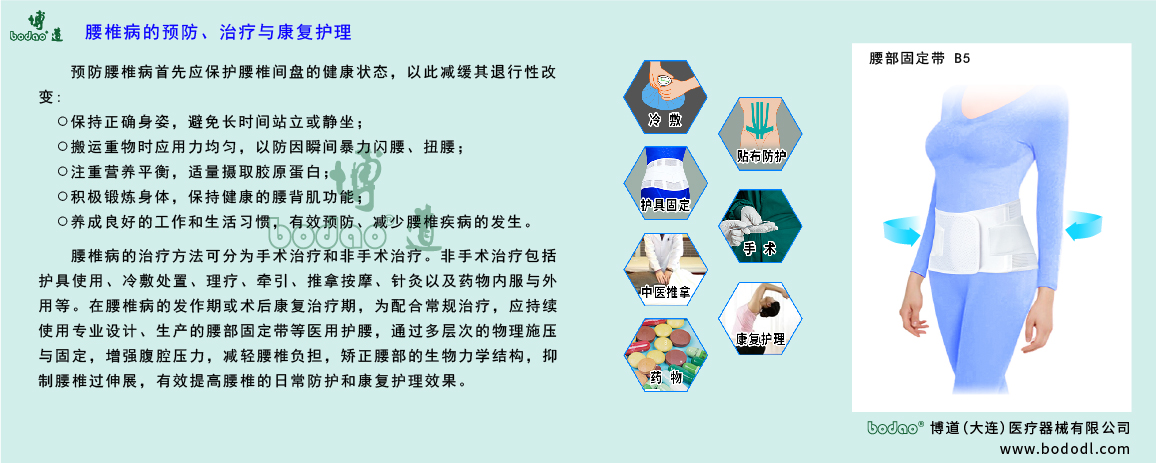 博道 bodao®

腰椎病的预防、治疗与康复护理

预防腰椎病首先应保护腰椎间盘的健康状态，以此减缓其退行性改变：

○保持正确身姿，避免长时间站立或静坐；
○搬运重物时应用力均匀，以防因瞬间暴力闪腰、扭腰；
○注重营养平衡，适量摄取胶原蛋白；
○积极锻炼身体，保持健康的腰背肌功能；
○养成良好的工作和生活习惯，有效预防、减少腰椎疾病的发生。

腰椎病的治疗方法可分为手术治疗和非手术治疗。非手术治疗包括护具使用、冷敷处置、理疗、牵引、推拿按摩、针灸以及药物内服与外用等。在腰椎病的发作期或术后康复治疗期，为配合常规治疗，应持续使用专业设计、生产的腰部固定带等医用护腰，通过多层次的物理施压与固定，增强腹腔压力，减轻腰椎负担，矫正腰部的生物力学结构，抑制腰椎过伸展，有效提高腰椎的日常防护和康复护理效果。

博道 bodao

冷敷

贴布防护

护具固定

手术

中医推拿

康复护理

药物

腰部固定带 B5

bodao® 博道(大连)医疗器械有限公司
www.bododl.com